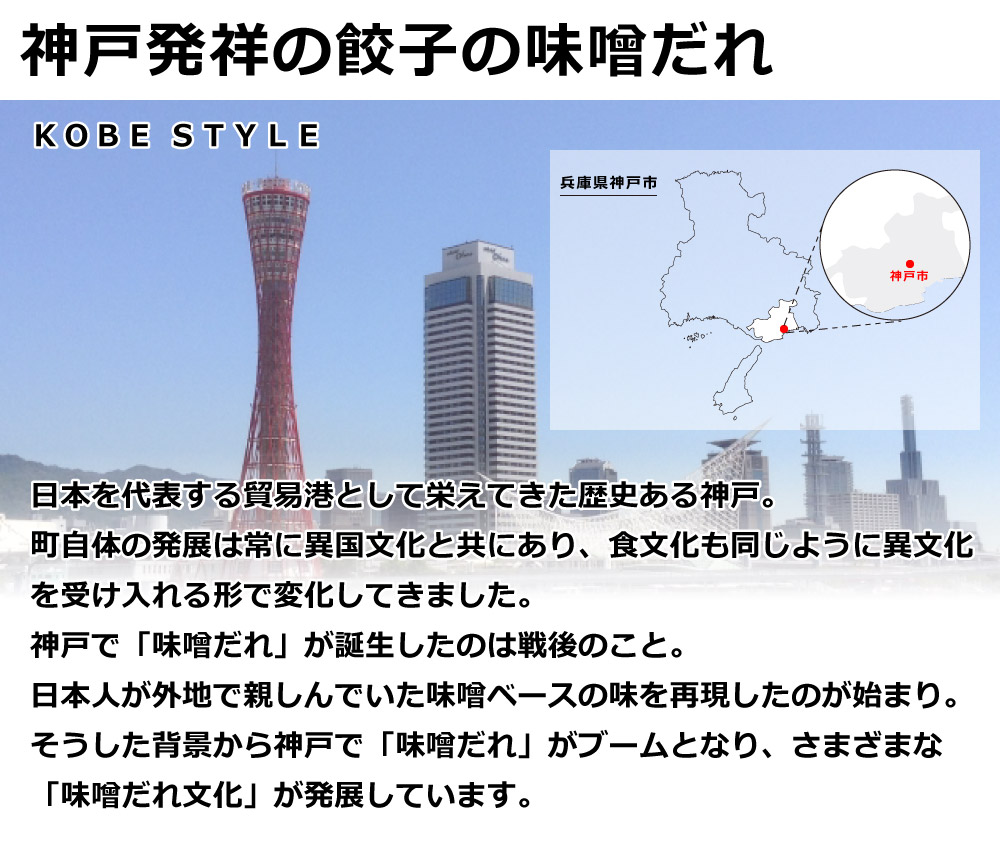 神戸発祥の餃子の味噌だれ

KOBE STYLE

兵庫県神戸市

神戸市

日本を代表する貿易港として栄えてきた歴史ある神戸。
町自体の発展は常に異国文化と共にあり、食文化も同じように異文化を受け入れる形で変化してきました。
神戸で「味噌だれ」が誕生したのは戦後のこと。
日本人が外地で親しんでいた味噌ベースの味を再現したのが始まり。
そうした背景から神戸で「味噌だれ」がブームとなり、さまざまな「味噌だれ文化」が発展しています。